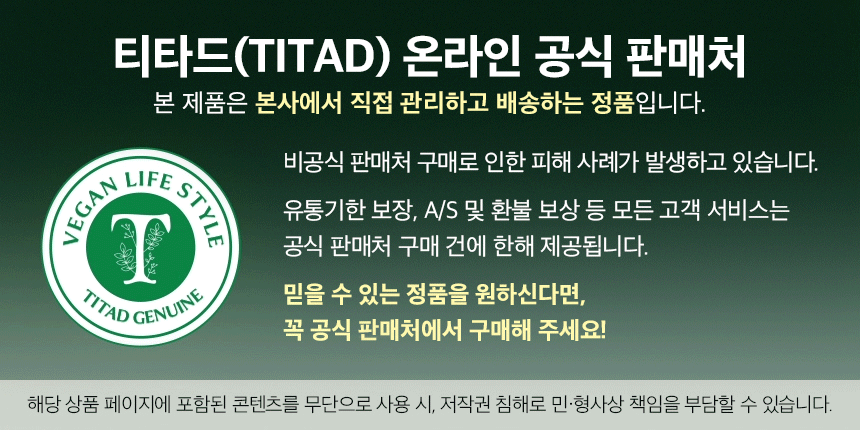 티타드(TITAD) 온라인 공식 판매처

본 제품은 본사에서 직접 관리하고 배송하는 정품입니다.

VEGAN LIFE STYLE

T

TITAD GENUINE

비공식 판매처 구매로 인한 피해 사례가 발생하고 있습니다.

유통기한 보장, A/S 및 환불 보상 등 모든 고객 서비스는 공식 판매처 구매 건에 한해 제공됩니다.

믿을 수 있는 정품을 원하신다면, 꼭 공식 판매처에서 구매해 주세요!

해당 상품 페이지에 포함된 콘텐츠를 무단으로 사용 시, 저작권 침해로 민·형사상 책임을 부담할 수 있습니다.